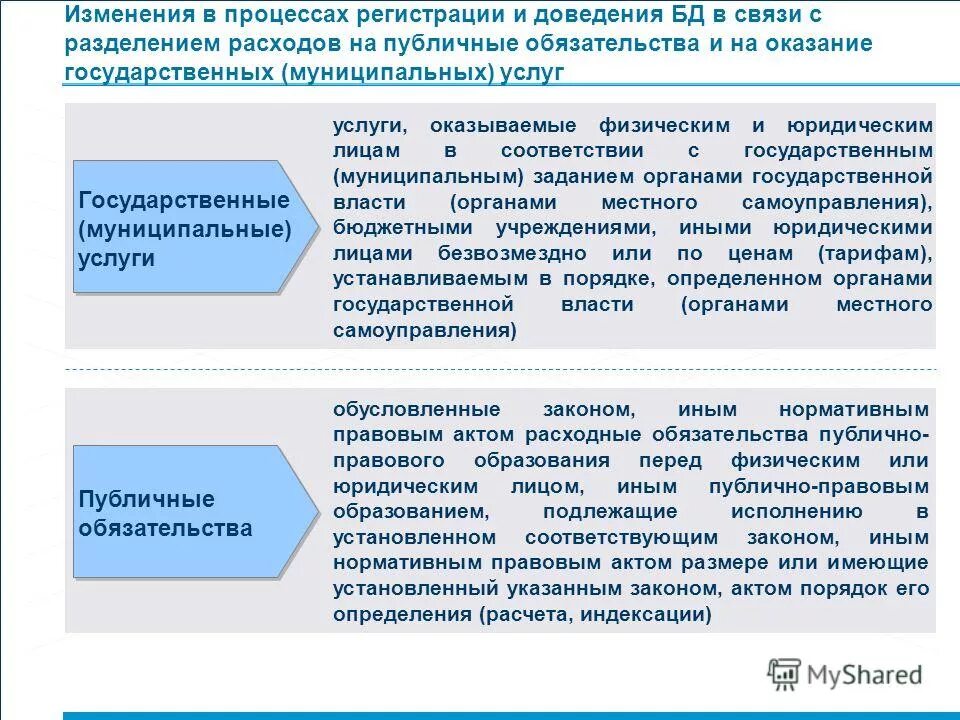 Изменения в процессах регистрации и доведения БД в связи с разделением расходов на публичные обязательства и на оказание государственных (муниципальных) услуг

Государственные (муниципальные) услуги

услуги, оказываемые физическим и юридическим лицам в соответствии с государственным (муниципальным) заданием органами государственной власти (органами местного самоуправления), бюджетными учреждениями, иными юридическими лицами безвозмездно или по ценам (тарифам), устанавливаемым в порядке, определенном органами государственной власти (органами местного самоуправления)

Публичные обязательства

обусловленные законом, иным нормативным правовым актом расходные обязательства публично-правового образования перед физическим или юридическим лицом, иным публично-правовым образованием, подлежащие исполнению в установленном соответствующим законом, иным нормативным правовым актом размере или имеющие установленный указанным законом, актом порядок его определения (расчета, индексации)

MyShared